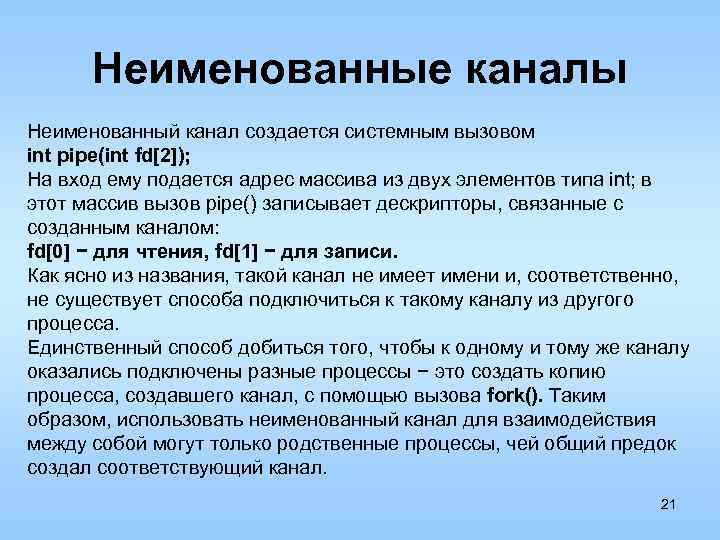 Неименованные каналы

Неименованный канал создается системным вызовом
int pipe(int fd[2]);
На вход ему подается адрес массива из двух элементов типа int; в этот массив вызов pipe() записывает дескрипторы, связанные с созданным каналом:
fd[0] − для чтения, fd[1] − для записи.
Как ясно из названия, такой канал не имеет имени и, соответственно, не существует способа подключиться к такому каналу из другого процесса.
Единственный способ добиться того, чтобы к одному и тому же каналу оказались подключены разные процессы − это создать копию процесса, создавшего канал, с помощью вызова fork(). Таким образом, использовать неименованный канал для взаимодействия между собой могут только родственные процессы, чей общий предок создал соответствующий канал.

21